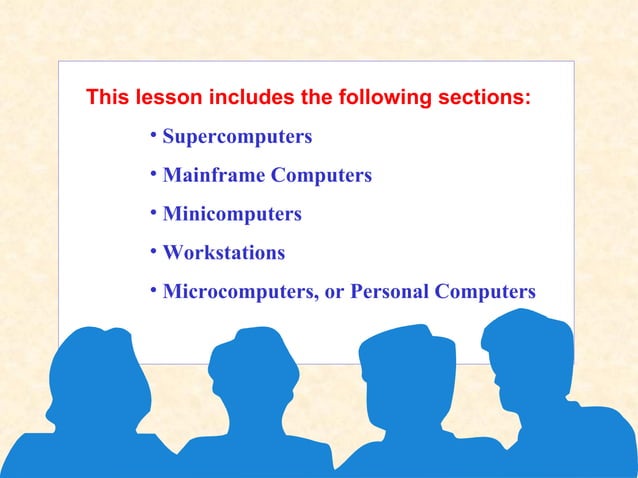 This lesson includes the following sections:

• Supercomputers

• Mainframe Computers

• Minicomputers

• Workstations

• Microcomputers, or Personal Computers